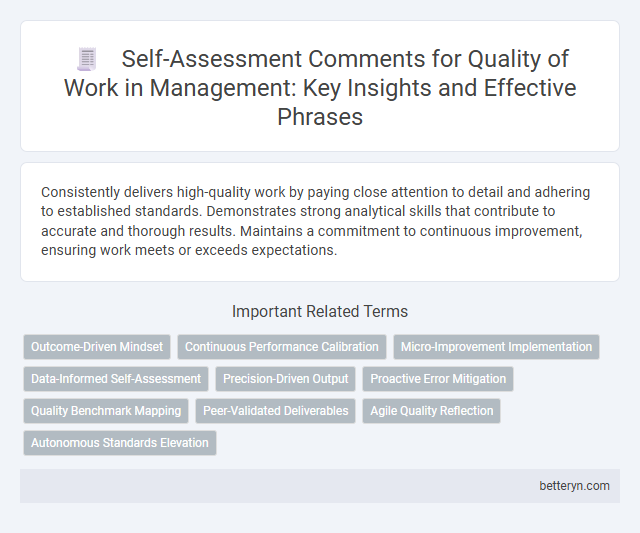 Self-Assessment Comments for Quality of Work in Management: Key Insights and Effective Phrases

Consistently delivers high-quality work by paying close attention to detail and adhering to established standards. Demonstrates strong analytical skills that contribute to accurate and thorough results. Maintains a commitment to continuous improvement, ensuring work meets or exceeds expectations.

Important Related Terms

Outcome-Driven Mindset
Continuous Performance Calibration
Micro-Improvement Implementation
Data-Informed Self-Assessment
Precision-Driven Output
Proactive Error Mitigation
Quality Benchmark Mapping
Peer-Validated Deliverables
Agile Quality Reflection
Autonomous Standards Elevation

betteryn.com